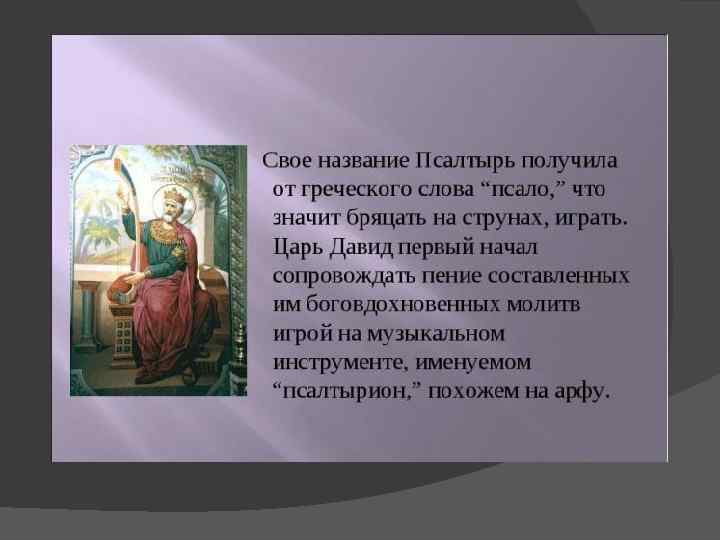 Свое название Псалтырь получила от греческого слова “псало,” что значит бряцать на струнах, играть. Царь Давид первый начал сопровождать пение составленных им боговдохновенных молитв игрой на музыкальном инструменте, именуемом “псалтырион,” похожем на арфу.